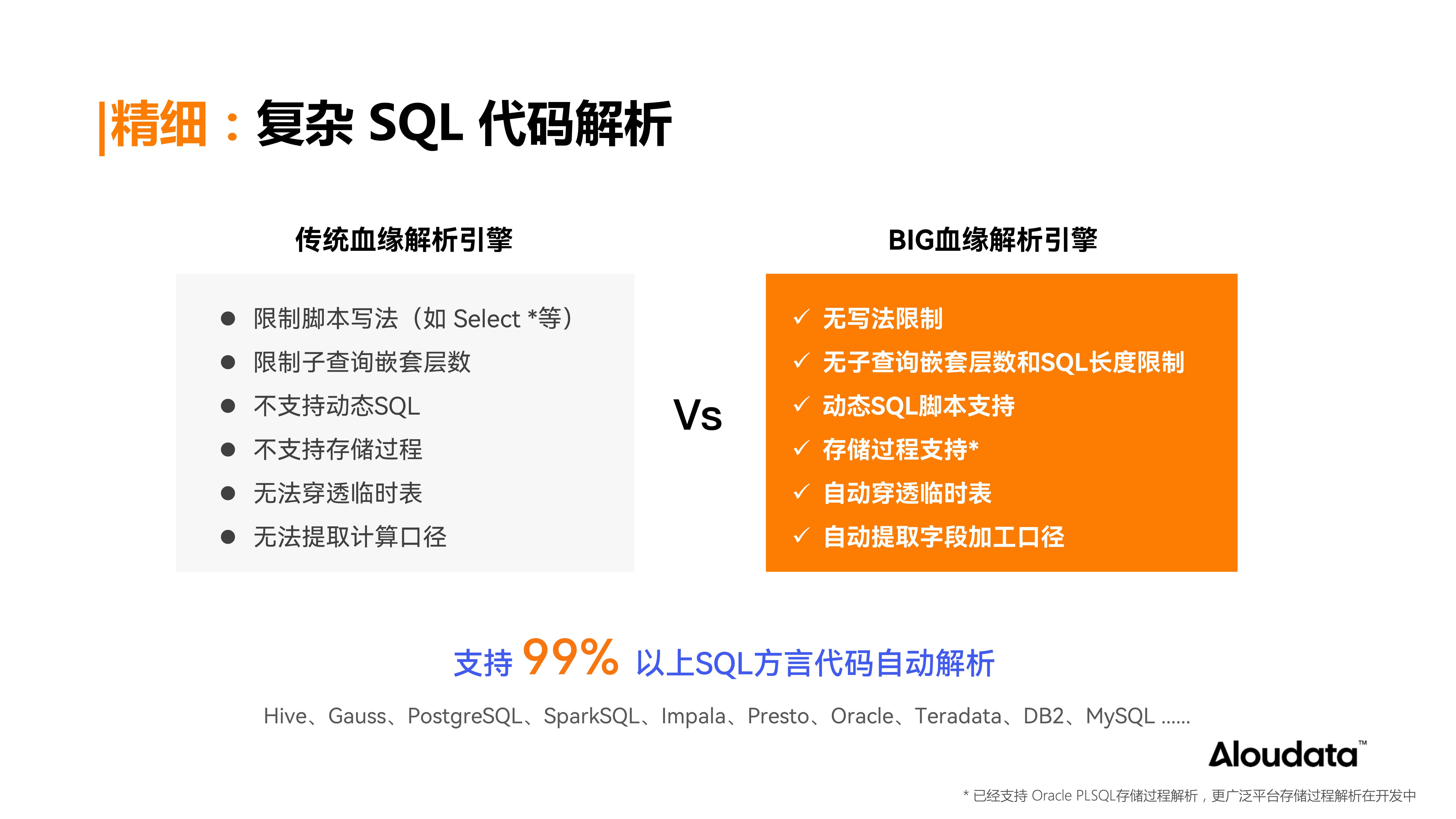 |精细：复杂 SQL 代码解析

传统血缘解析引擎

● 限制脚本写法（如 Select *等）
● 限制子查询嵌套层数
● 不支持动态SQL
● 不支持存储过程
● 无法穿透临时表
● 无法提取计算口径

Vs

BIG血缘解析引擎

✓ 无写法限制
✓ 无子查询嵌套层数和SQL长度限制
✓ 动态SQL脚本支持
✓ 存储过程支持*
✓ 自动穿透临时表
✓ 自动提取字段加工口径

支持 99% 以上SQL方言代码自动解析

Hive、Gauss、PostgreSQL、SparkSQL、Impala、Presto、Oracle、Teradata、DB2、MySQL ......

Aloudata™

* 已经支持 Oracle PLSQL存储过程解析，更广泛平台存储过程解析在开发中